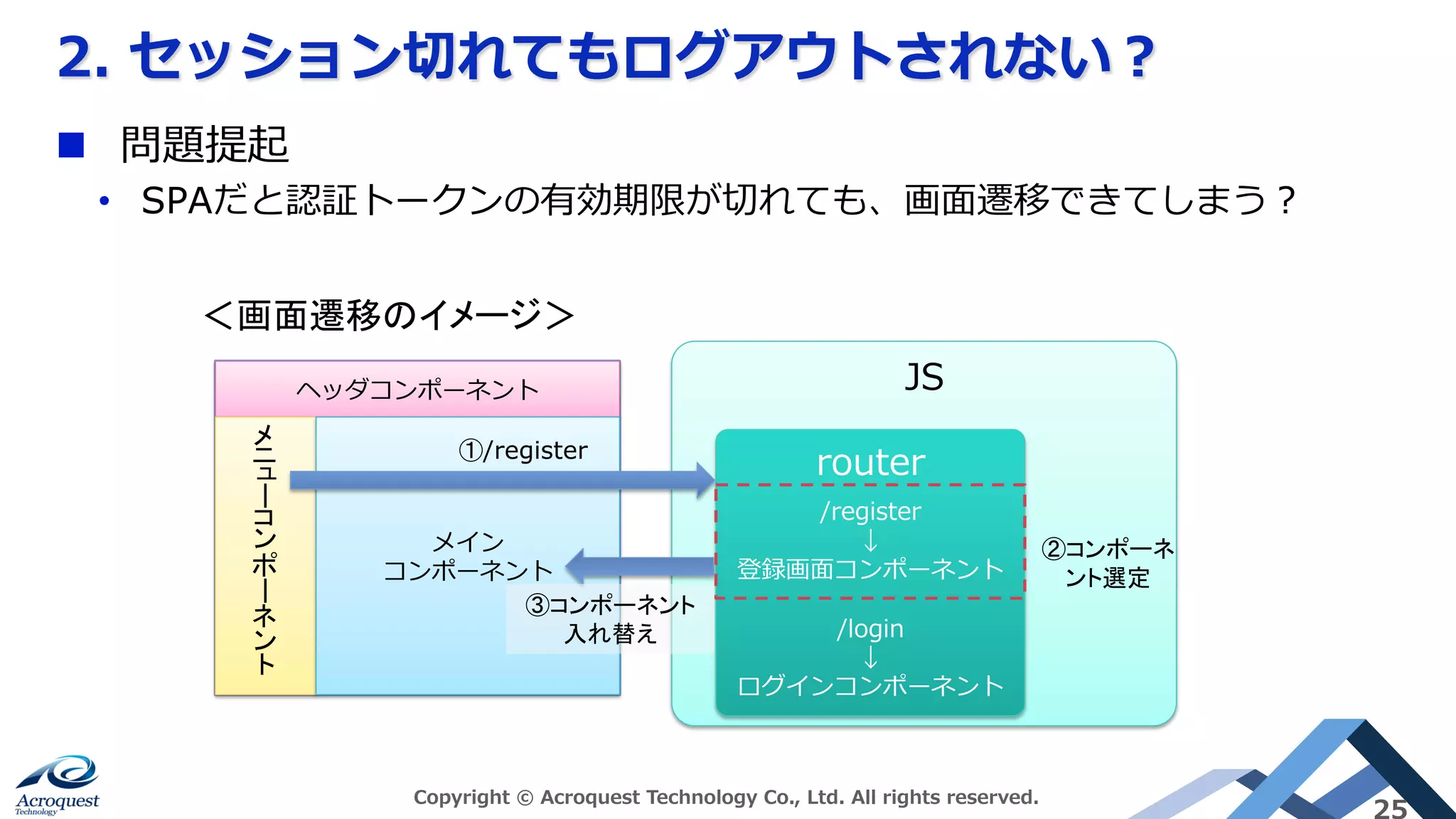 2. セッション切れてもログアウトされない？

■ 問題提起

• SPAだと認証トークンの有効期限が切れても、画面遷移できてしまう？

＜画面遷移のイメージ＞

ヘッダコンポーネント

メニューコンポーネント

①/register

メイン
コンポーネント

③コンポーネント
入れ替え

JS

router

/register
↓
登録画面コンポーネント

/login
↓
ログインコンポーネント

②コンポーネント選定

Acroquest
Technology

Copyright © Acroquest Technology Co., Ltd. All rights reserved.

25